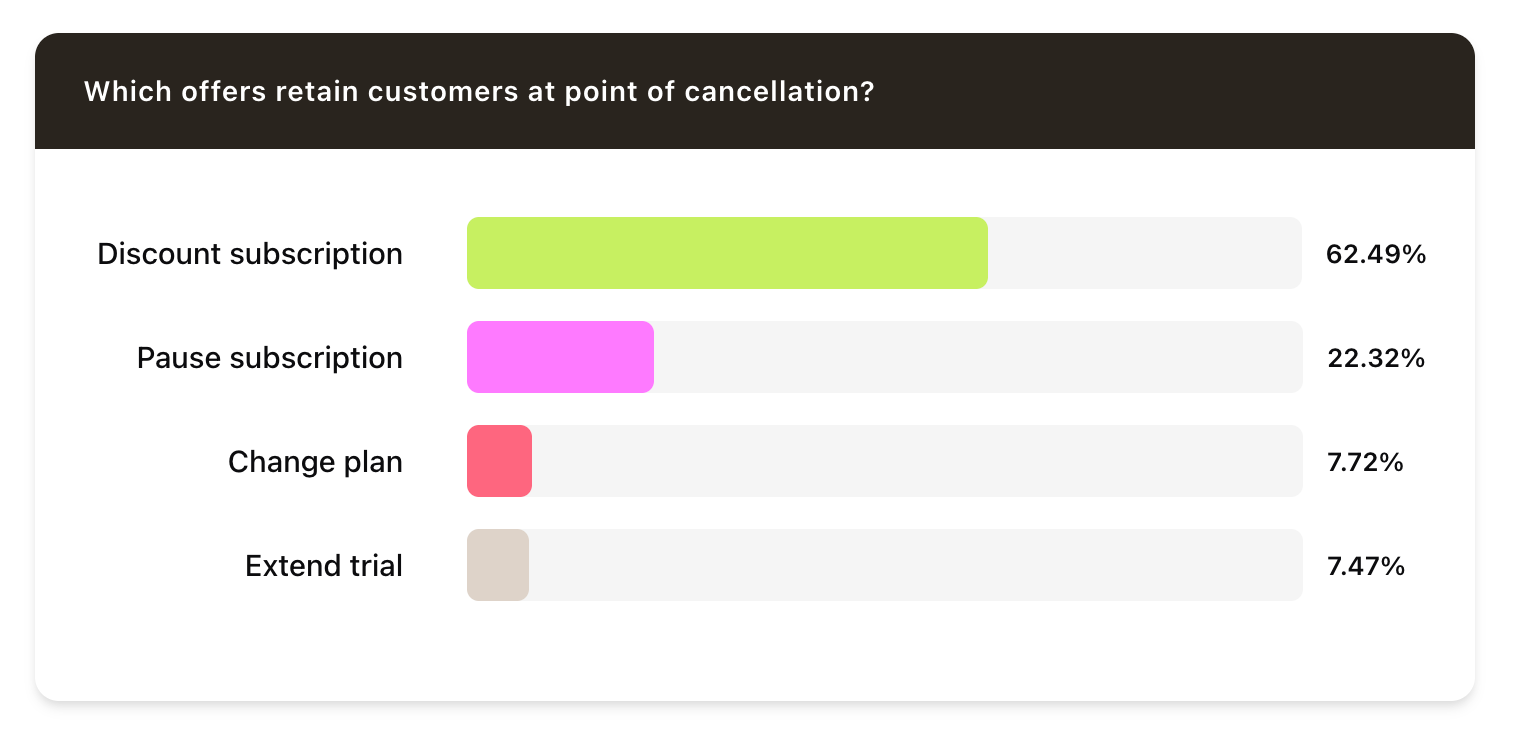 Which offers retain customers at point of cancellation?

Discount subscription 62.49%

Pause subscription 22.32%

Change plan 7.72%

Extend trial 7.47%